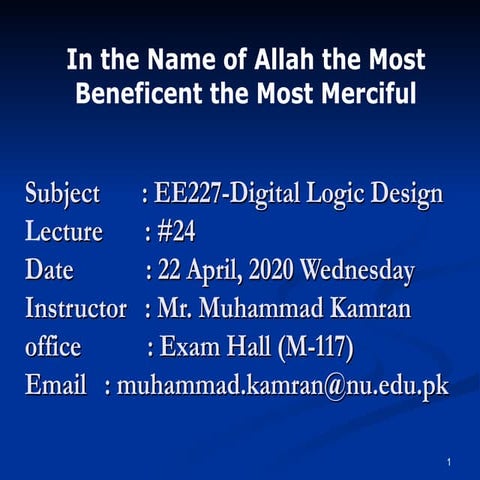 In the Name of Allah the Most Beneficent the Most Merciful

Subject : EE227-Digital Logic Design
Lecture : #24
Date : 22 April, 2020 Wednesday
Instructor : Mr. Muhammad Kamran
office : Exam Hall (M-117)
Email : muhammad.kamran@nu.edu.pk

1